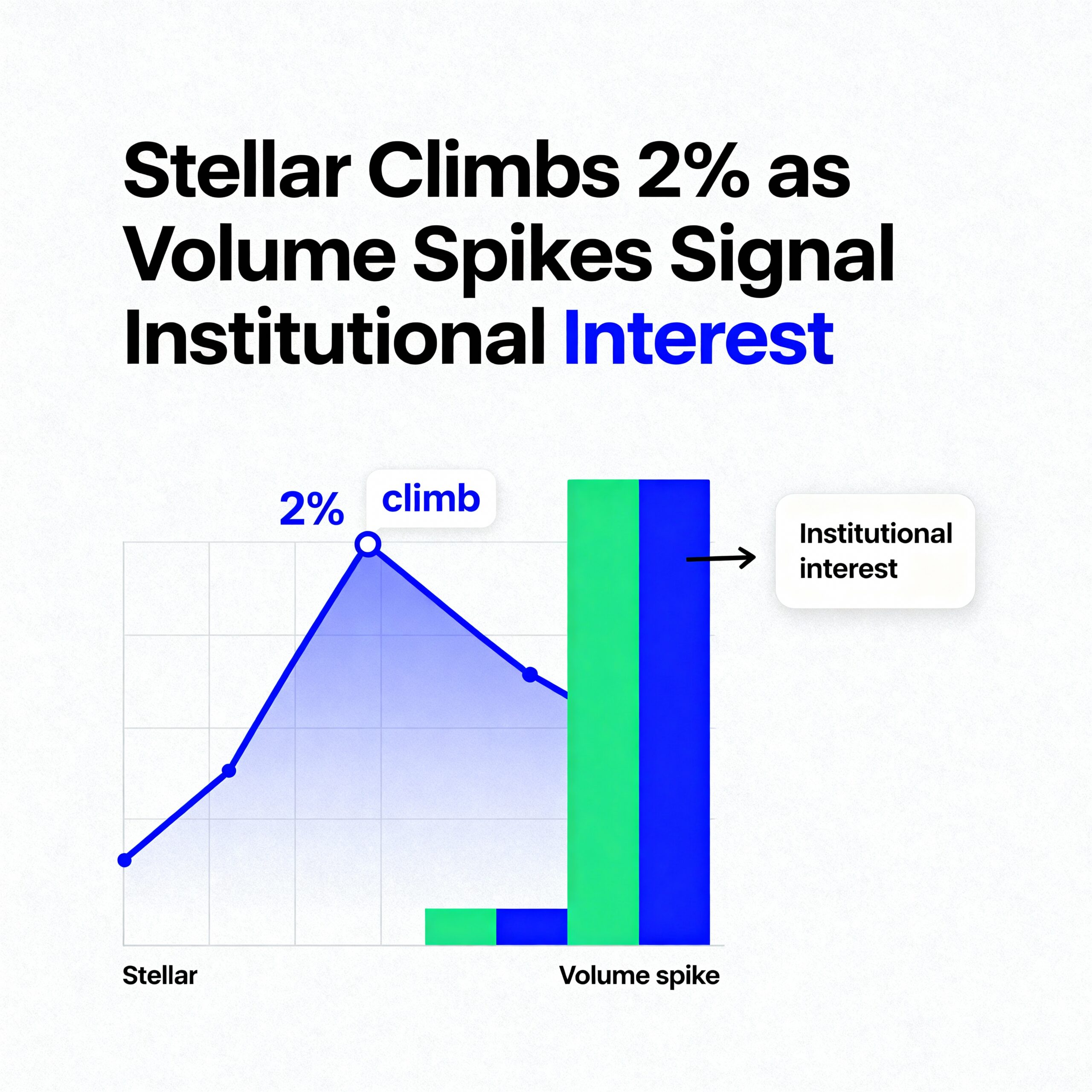 Stellar Climbs 2% as Volume Spikes Signal Institutional Interest

2% climb

Institutional interest

Stellar

Volume spike